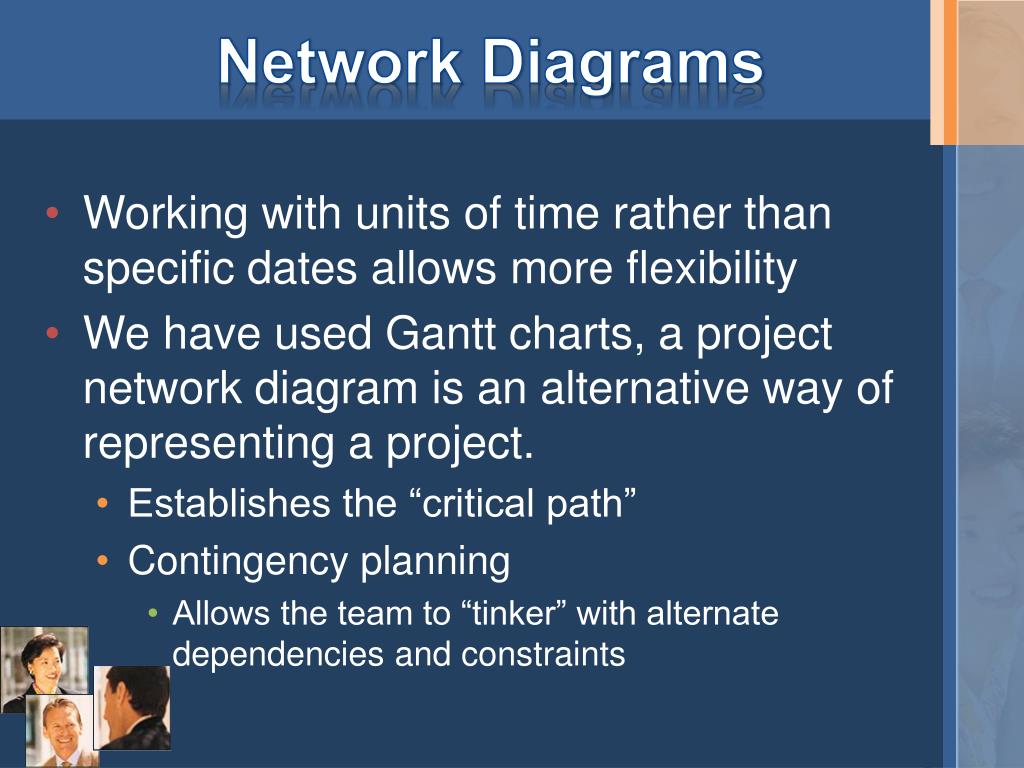 Network Diagrams

• Working with units of time rather than specific dates allows more flexibility
• We have used Gantt charts, a project network diagram is an alternative way of representing a project.
  • Establishes the “critical path”
  • Contingency planning
    • Allows the team to “tinker” with alternate dependencies and constraints